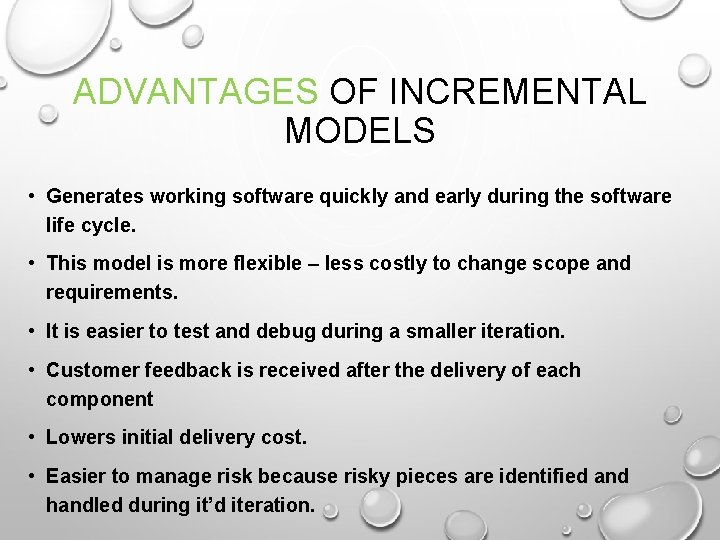 ADVANTAGES OF INCREMENTAL MODELS

• Generates working software quickly and early during the software life cycle.

• This model is more flexible – less costly to change scope and requirements.

• It is easier to test and debug during a smaller iteration.

• Customer feedback is received after the delivery of each component

• Lowers initial delivery cost.

• Easier to manage risk because risky pieces are identified and handled during it'd iteration.